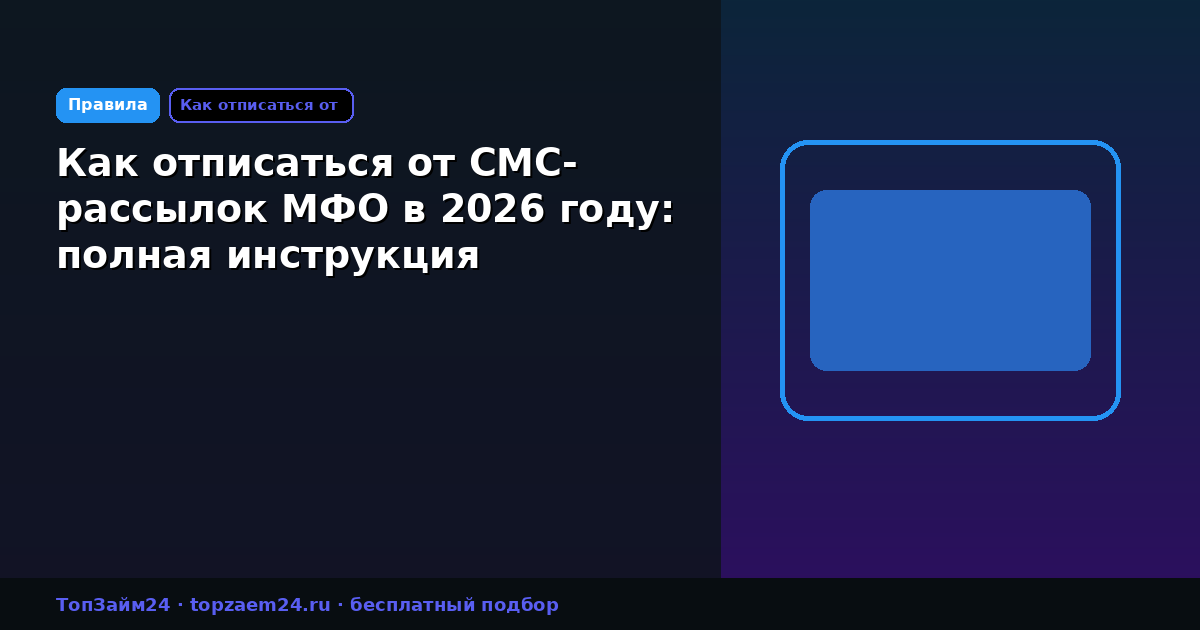 Правила
Как отписаться от

Как отписаться от СМС-рассылок МФО в 2026 году: полная инструкция

ТопЗайм24 · topzaem24.ru · бесплатный подбор